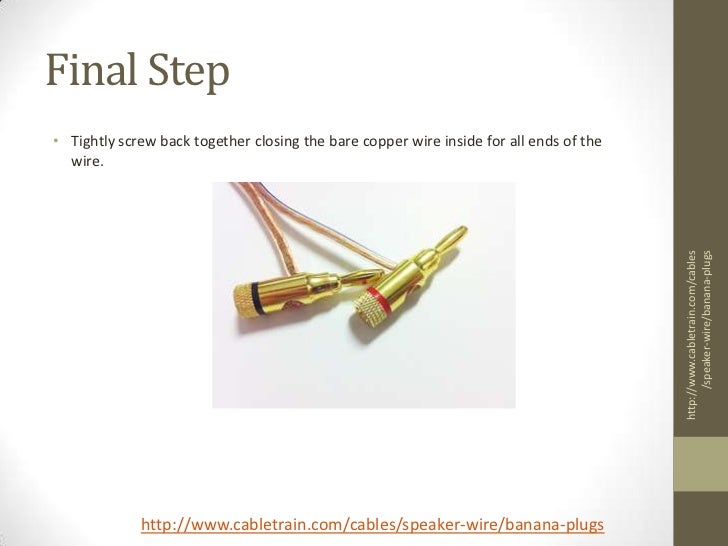 Final Step

• Tightly screw back together closing the bare copper wire inside for all ends of the wire.

http://www.cabletrain.com/cables/speaker-wire/banana-plugs

http://www.cabletrain.com/cables/speaker-wire/banana-plugs